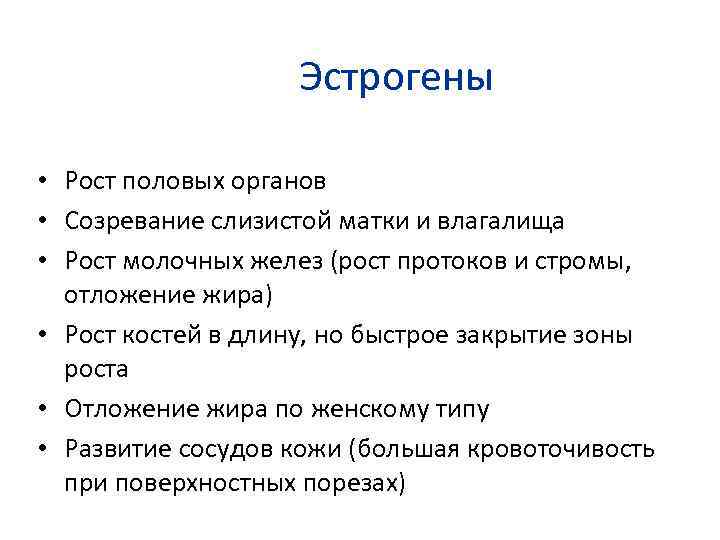 Эстрогены

• Рост половых органов
• Созревание слизистой матки и влагалища
• Рост молочных желез (рост протоков и стромы, отложение жира)
• Рост костей в длину, но быстрое закрытие зоны роста
• Отложение жира по женскому типу
• Развитие сосудов кожи (большая кровоточивость при поверхностных порезах)